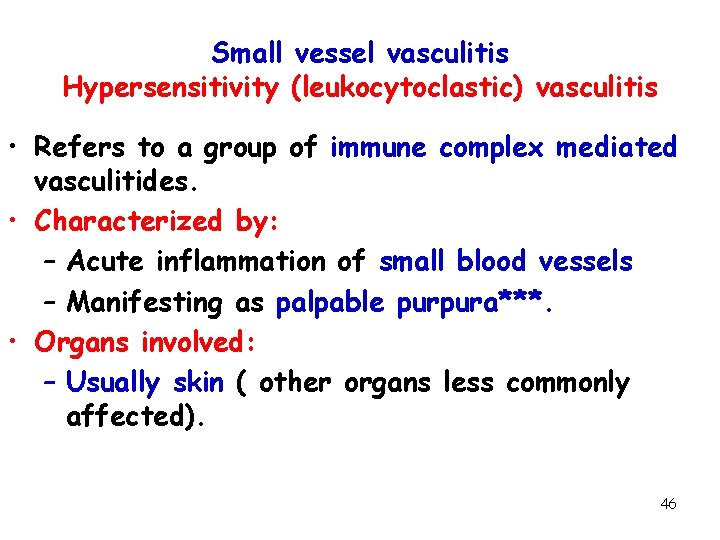 Small vessel vasculitis
Hypersensitivity (leukocytoclastic) vasculitis

• Refers to a group of immune complex mediated vasculitides.
• Characterized by:
  – Acute inflammation of small blood vessels
  – Manifesting as palpable purpura***.
• Organs involved:
  – Usually skin ( other organs less commonly affected).

46